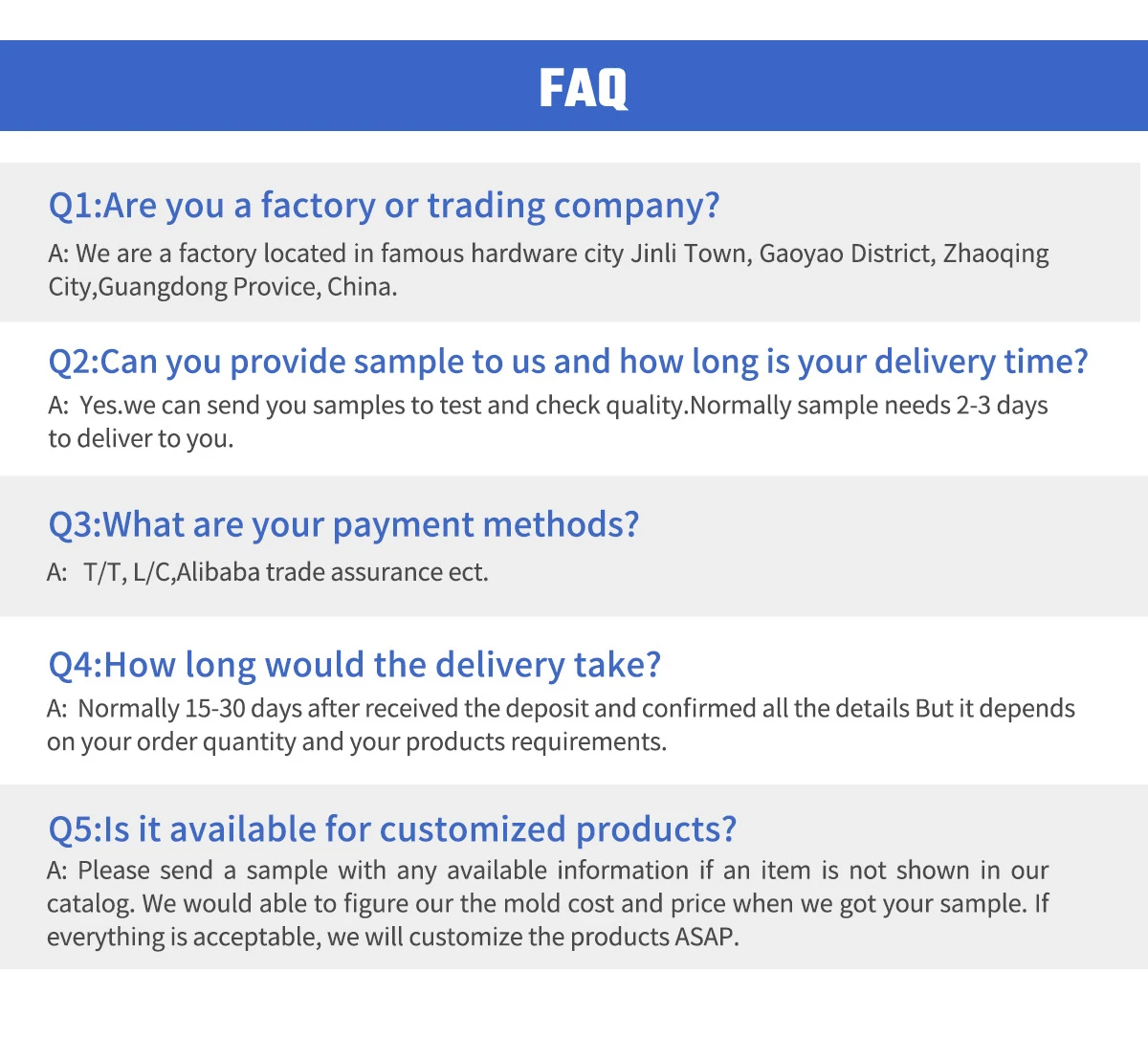 FAQ

Q1:Are you a factory or trading company?

A: We are a factory located in famous hardware city Jinli Town, Gaoyao District, Zhaoqing City,Guangdong Provice, China.

Q2:Can you provide sample to us and how long is your delivery time?

A: Yes.we can send you samples to test and check quality.Normally sample needs 2-3 days to deliver to you.

Q3:What are your payment methods?

A: T/T, L/C,Alibaba trade assurance ect.

Q4:How long would the delivery take?

A: Normally 15-30 days after received the deposit and confirmed all the details But it depends on your order quantity and your products requirements.

Q5:Is it available for customized products?

A: Please send a sample with any available information if an item is not shown in our catalog. We would able to figure our the mold cost and price when we got your sample. If everything is acceptable, we will customize the products ASAP.